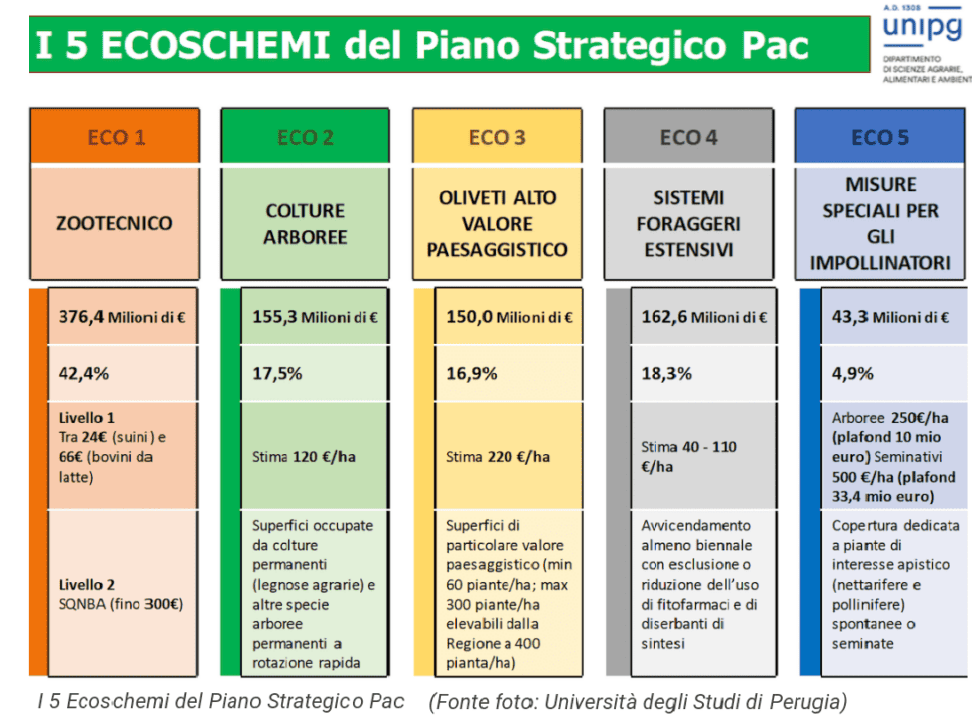 I 5 ECOSCHEMI del Piano Strategico Pac

A.D. 1308
unipg
DIPARTIMENTO DI SCIENZE AGRARIE, ALIMENTARI E AMBIENT

| ECO 1 | ECO 2 | ECO 3 | ECO 4 | ECO 5 |
|---|---|---|---|---|
| ZOOTECNICO | COLTURE ARBOREE | OLIVETI ALTO VALORE PAESAGGISTICO | SISTEMI FORAGGERI ESTENSIVI | MISURE SPECIALI PER GLI IMPOLLINATORI |
| 376,4 Milioni di € | 155,3 Milioni di € | 150,0 Milioni di € | 162,6 Milioni di € | 43,3 Milioni di € |
| 42,4% | 17,5% | 16,9% | 18,3% | 4,9% |
| Livello 1 Tra 24€ (suini) e 66€ (bovini da latte) | Stima 120 €/ha | Stima 220 €/ha | Stima 40 - 110 €/ha | Arboree 250€/ha (plafond 10 mio euro) Seminativi 500 €/ha (plafond 33,4 mio euro) |
| Livello 2 SQNBA (fino 300€) | Superfici occupate da colture permanenti (legnose agrarie) e altre specie arboree permanenti a rotazione rapida | Superfici di particolare valore paesaggistico (min 60 piante/ha; max 300 piante/ha elevabili dalla Regione a 400 pianta/ha) | Avvicendamento almeno biennale con esclusione o riduzione dell'uso di fitofarmaci e di diserbanti di sintesi | Copertura dedicata a piante di interesse apistico (nettarifere e pollinifere) spontanee o seminate |

I 5 Ecoschemi del Piano Strategico Pac (Fonte foto: Università degli Studi di Perugia)